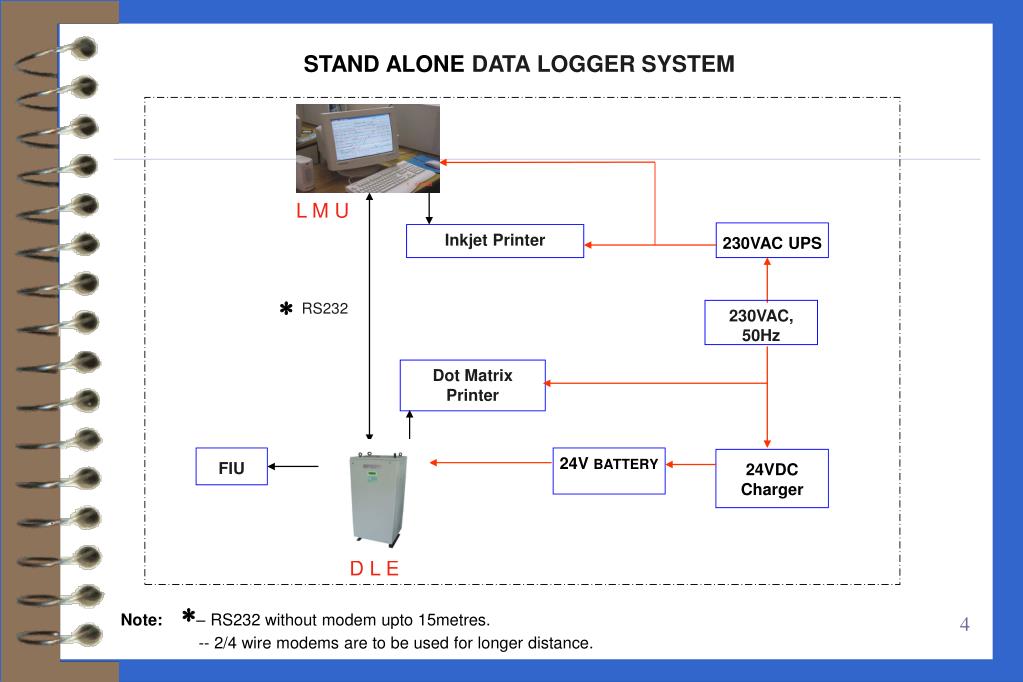 STAND ALONE DATA LOGGER SYSTEM

L M U

Inkjet Printer

230VAC UPS

✱ RS232

230VAC, 50Hz

Dot Matrix Printer

FIU

24V BATTERY

24VDC Charger

D L E

Note: ✱– RS232 without modem upto 15metres.
-- 2/4 wire modems are to be used for longer distance.

4